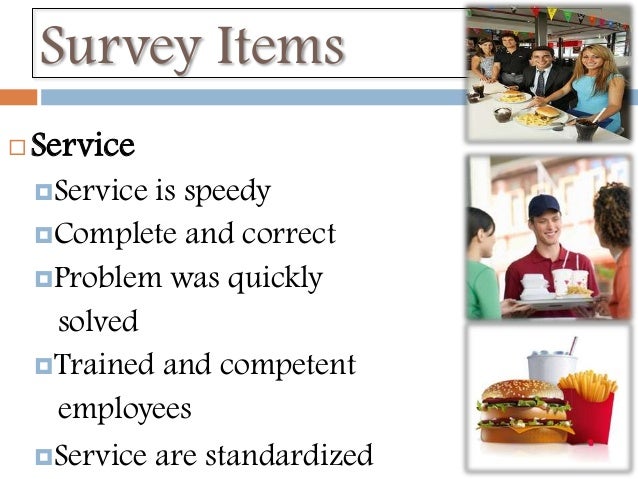 Survey Items

Service
Service is speedy
Complete and correct
Problem was quickly solved
Trained and competent employees
Service are standardized